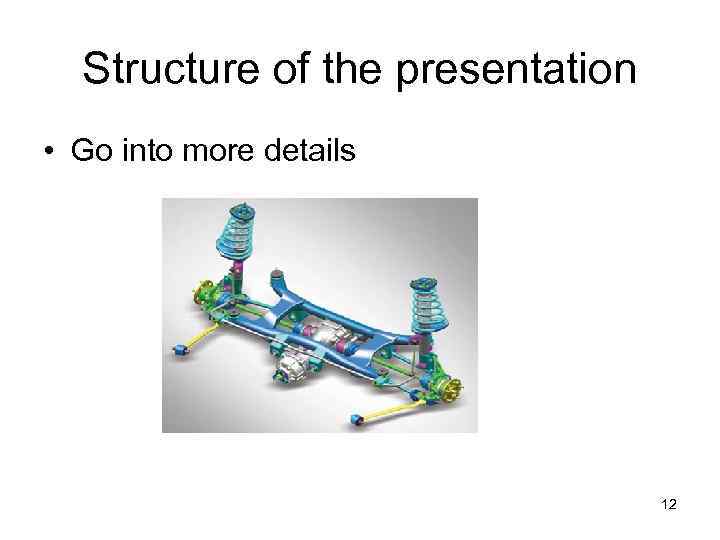 Structure of the presentation

• Go into more details

12